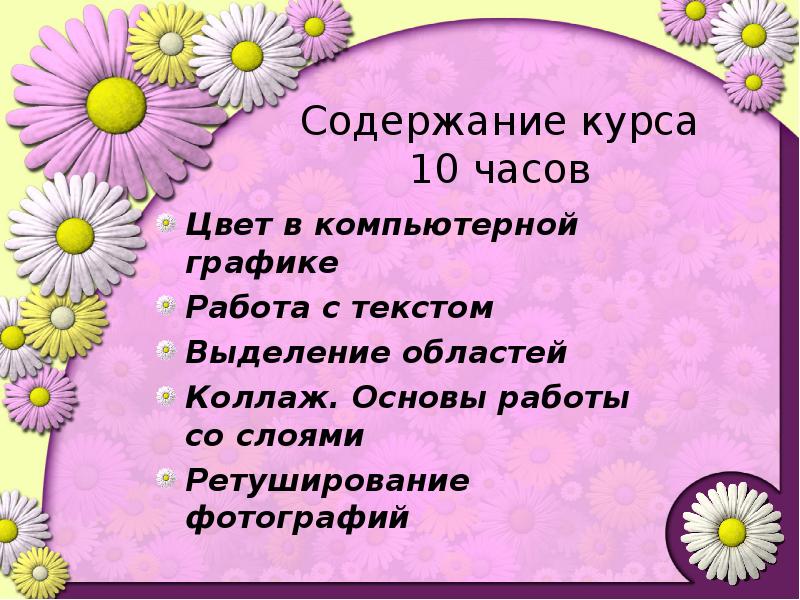 Содержание курса
10 часов

Цвет в компьютерной графике

Работа с текстом

Выделение областей

Коллаж. Основы работы со слоями

Ретуширование фотографий